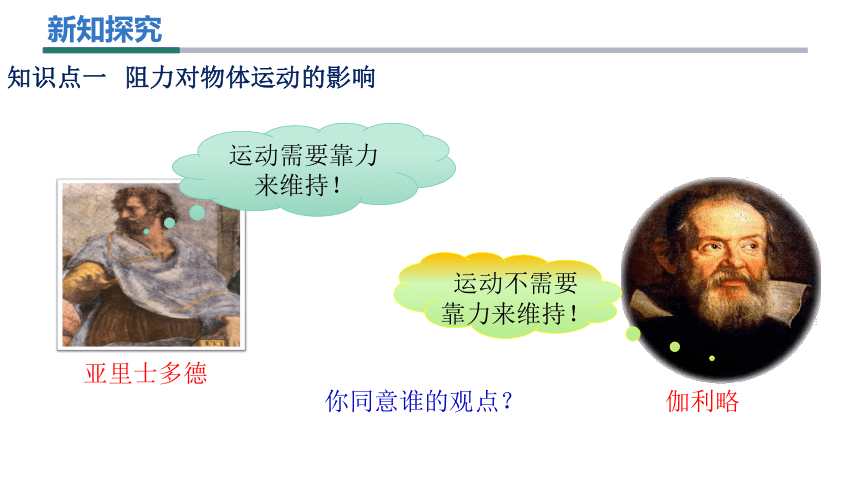 新知探究

知识点一 阻力对物体运动的影响

运动需要靠力来维持！

运动不需要靠力来维持！

亚里士多德

你同意谁的观点？

伽利略